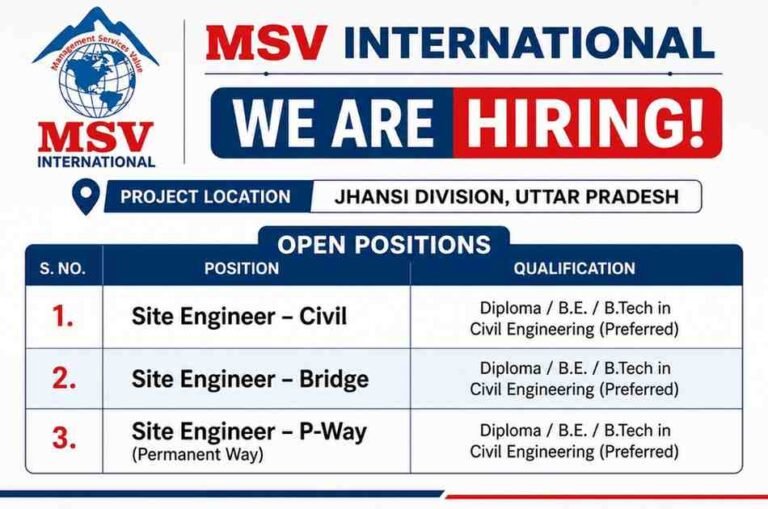 Management Services Value
MSV
INTERNATIONAL

MSV INTERNATIONAL

WE ARE HIRING!

PROJECT LOCATION JHANSI DIVISION, UTTAR PRADESH

OPEN POSITIONS

| S. NO. | POSITION | QUALIFICATION |
|---|---|---|
| 1. | Site Engineer – Civil | Diploma / B.E. / B.Tech in Civil Engineering (Preferred) |
| 2. | Site Engineer – Bridge | Diploma / B.E. / B.Tech in Civil Engineering (Preferred) |
| 3. | Site Engineer – P-Way (Permanent Way) | Diploma / B.E. / B.Tech in Civil Engineering (Preferred) |